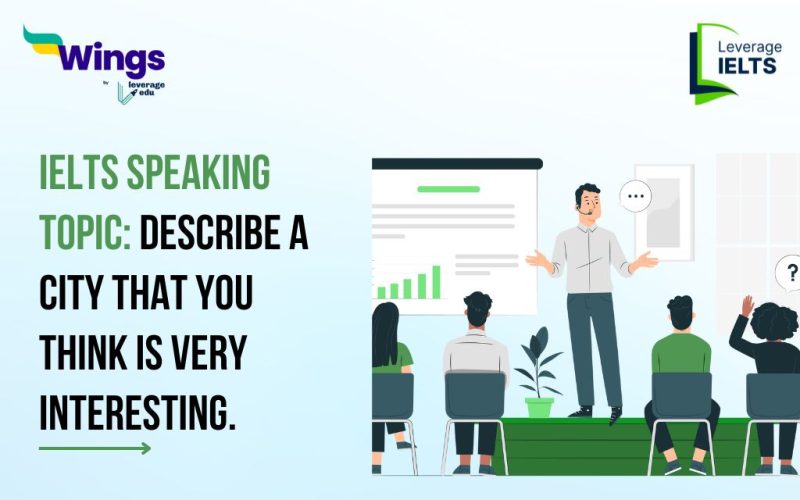 Wings
by leverage edu

Leverage
IELTS

IELTS SPEAKING TOPIC: DESCRIBE A CITY THAT YOU THINK IS VERY INTERESTING.

...

?